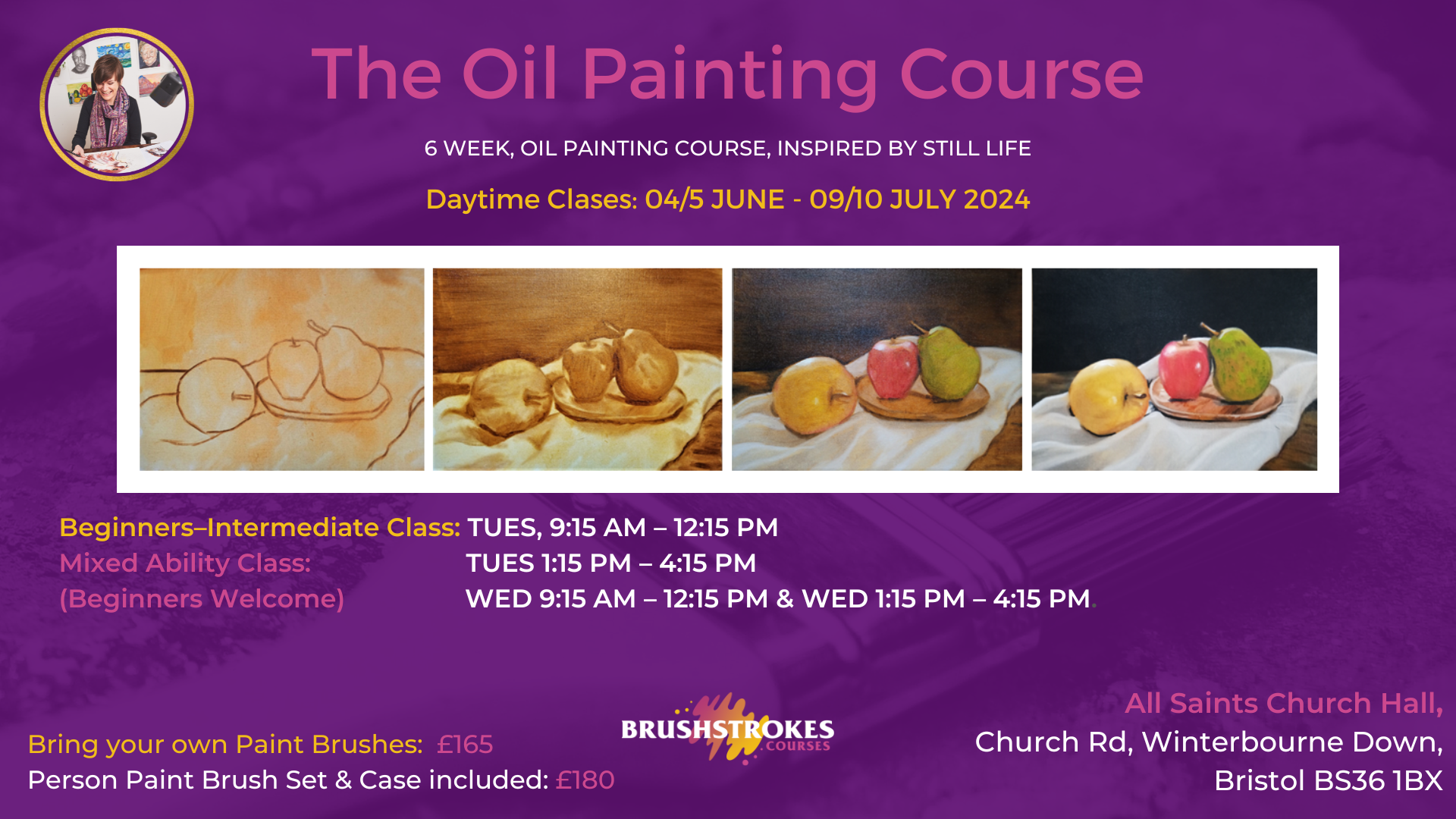 The Oil Painting Course

6 WEEK, OIL PAINTING COURSE, INSPIRED BY STILL LIFE

Daytime Clases: 04/5 JUNE - 09/10 JULY 2024

Beginners–Intermediate Class: TUES, 9:15 AM – 12:15 PM
Mixed Ability Class: TUES 1:15 PM – 4:15 PM
(Beginners Welcome) WED 9:15 AM – 12:15 PM & WED 1:15 PM – 4:15 PM.

Bring your own Paint Brushes: £165
Person Paint Brush Set & Case included: £180

BRUSHSTROKES COURSES

All Saints Church Hall,
Church Rd, Winterbourne Down,
Bristol BS36 1BX